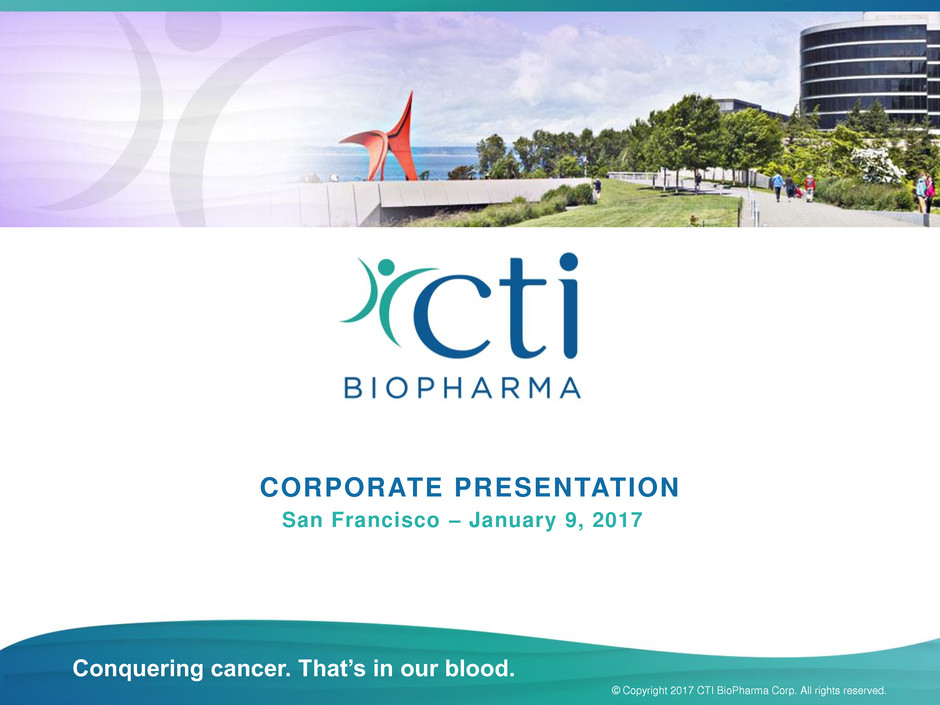 cti
BIOPHARMA

CORPORATE PRESENTATION
San Francisco – January 9, 2017

Conquering cancer. That's in our blood.

© Copyright 2017 CTI BioPharma Corp. All rights reserved.